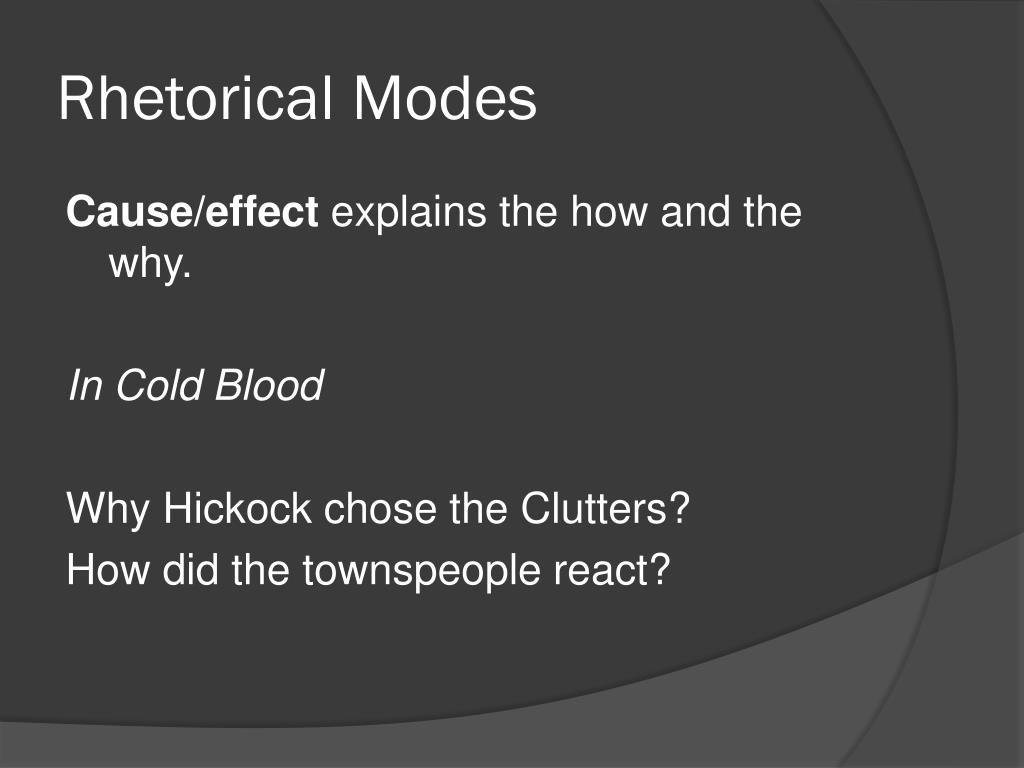 Rhetorical Modes

Cause/effect explains the how and the why.

In Cold Blood

Why Hickock chose the Clutters?
How did the townspeople react?